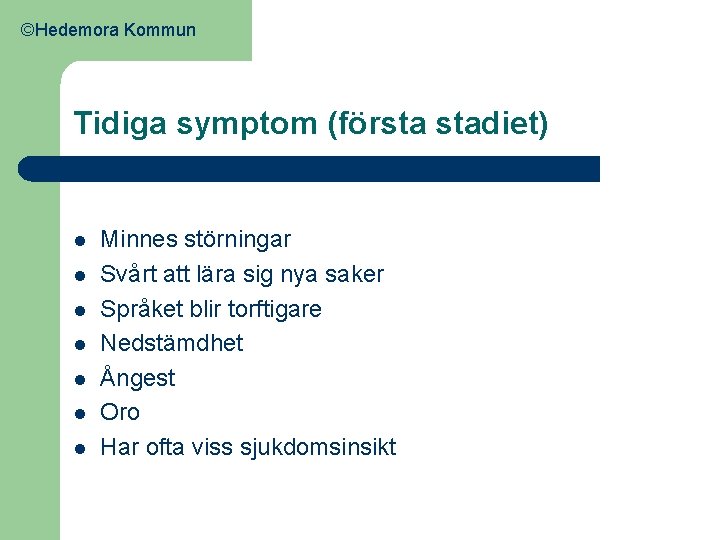 ©Hedemora Kommun

Tidiga symptom (första stadiet)

- Minnes störningar
- Svårt att lära sig nya saker
- Språket blir torftigare
- Nedstämdhet
- Ångest
- Oro
- Har ofta viss sjukdomsinsikt